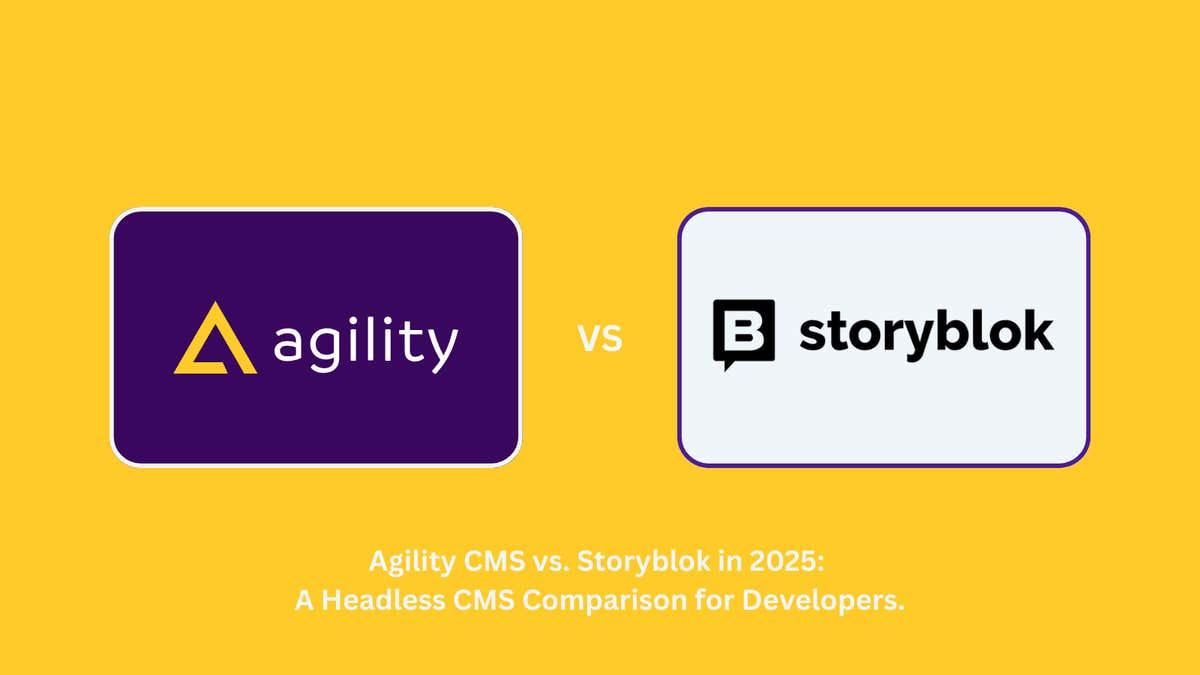 agility

vs

storyblok

Agility CMS vs. Storyblok in 2025:
A Headless CMS Comparison for Developers.